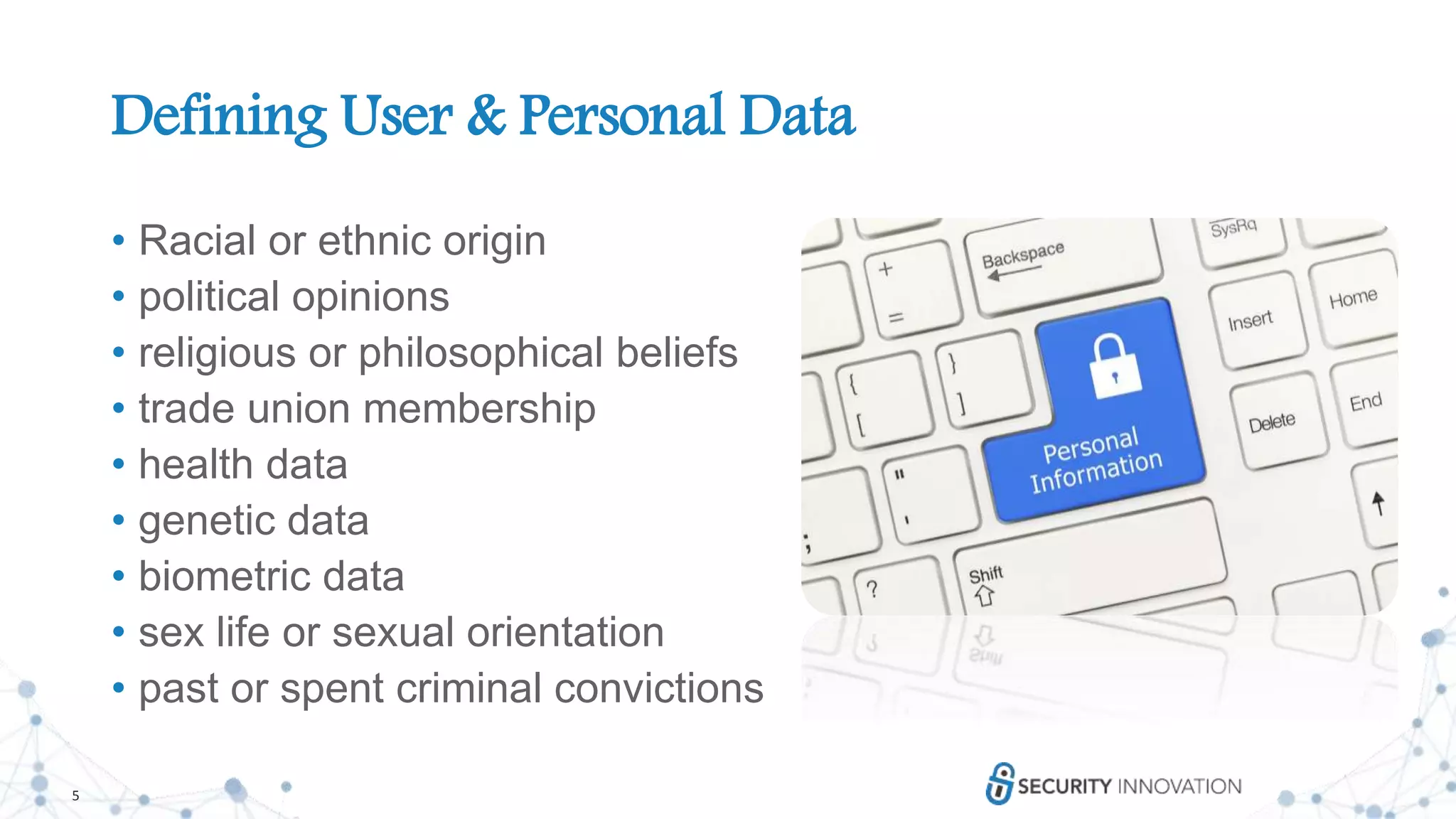 Defining User & Personal Data

• Racial or ethnic origin
• political opinions
• religious or philosophical beliefs
• trade union membership
• health data
• genetic data
• biometric data
• sex life or sexual orientation
• past or spent criminal convictions

SysRq
Backspace
+
=
Insert
Home
{
[
}
]
Personal Information
Delete
End
"
'
;
?
Shift

5

SECURITY INNOVATION